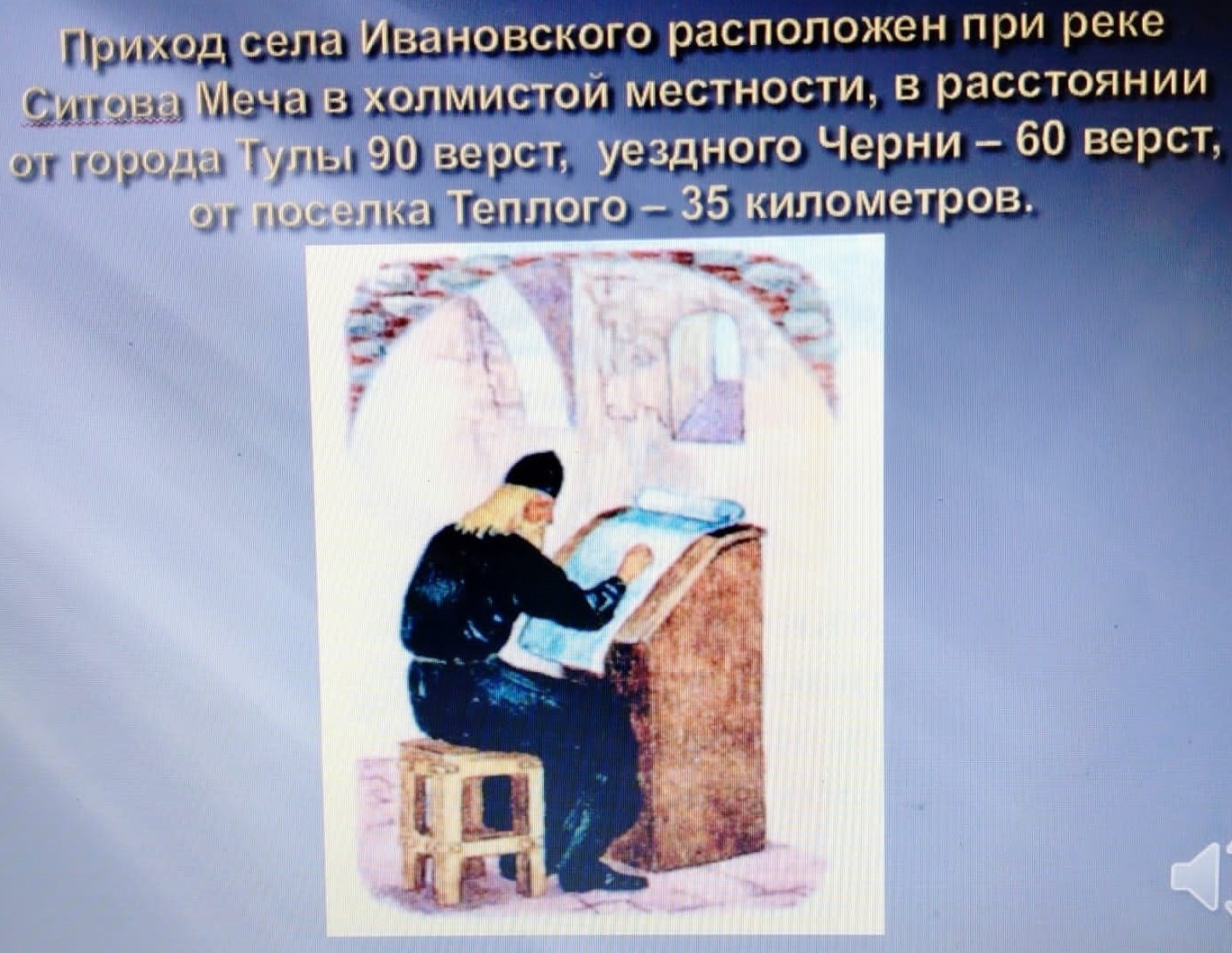 Приход села Ивановского расположен при реке Ситова Меча в холмистой местности, в расстоянии от города Тулы 90 верст, уездного Черни – 60 верст, от поселка Теплого – 35 километров.